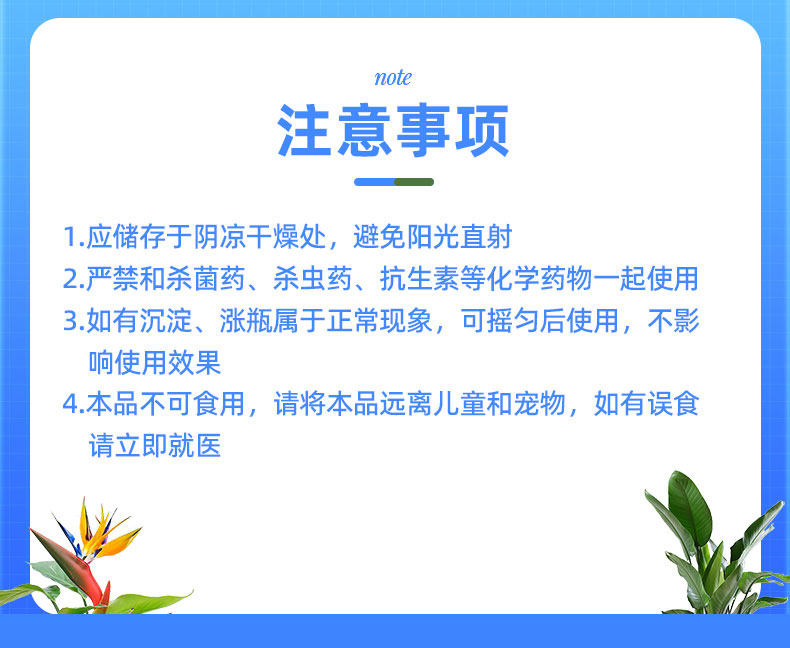 note

注意事项

1.应储存于阴凉干燥处，避免阳光直射

2.严禁和杀菌药、杀虫药、抗生素等化学药物一起使用

3.如有沉淀、涨瓶属于正常现象，可摇匀后使用，不影响使用效果

4.本品不可食用，请将本品远离儿童和宠物，如有误食请立即就医